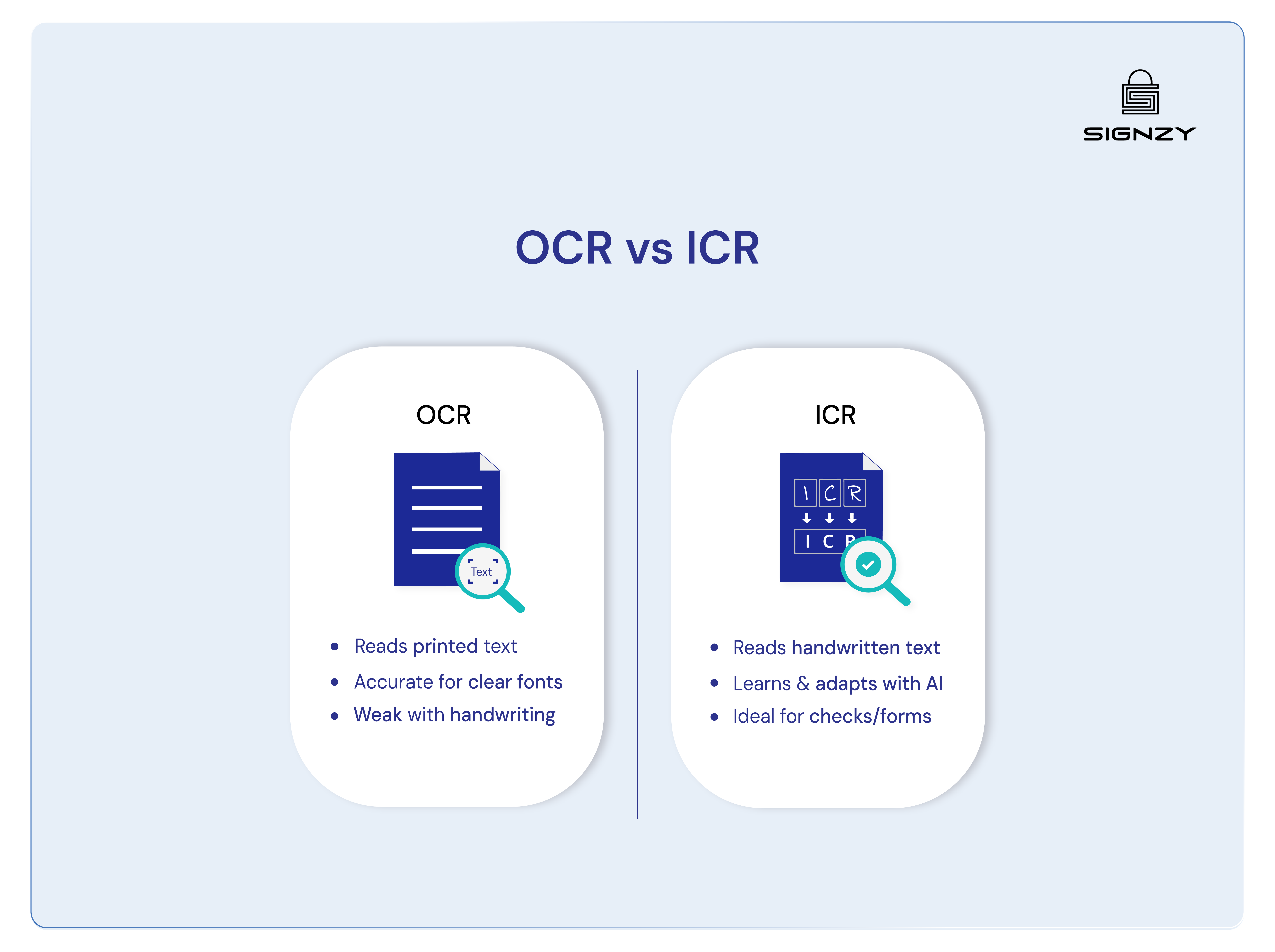 SIGNZY

OCR vs ICR

OCR

Text

- Reads printed text
- Accurate for clear fonts
- Weak with handwriting

ICR

I C R
I C R

- Reads handwritten text
- Learns & adapts with AI
- Ideal for checks/forms